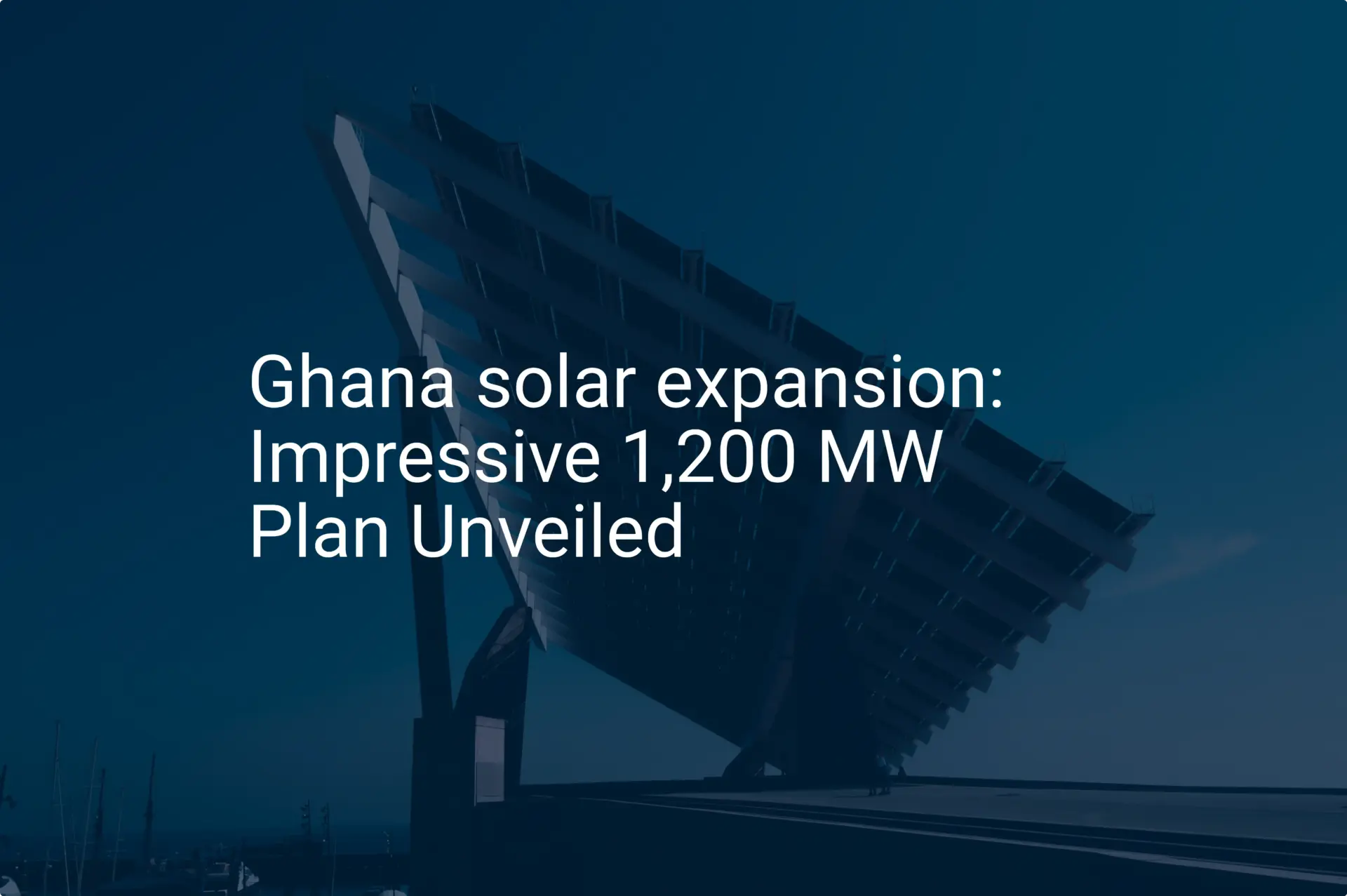 Ghana solar expansion: Impressive 1,200 MW Plan Unveiled